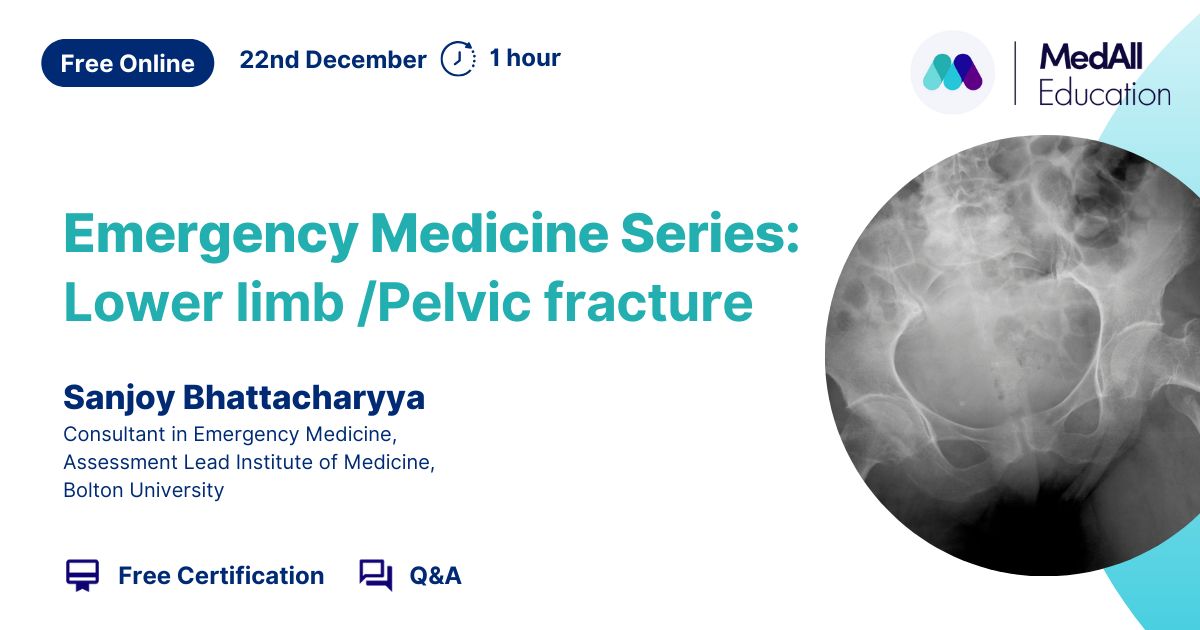 Free Online 22nd December 1 hour

MedAll Education

Emergency Medicine Series: Lower limb /Pelvic fracture

Sanjoy Bhattacharyya
Consultant in Emergency Medicine, Assessment Lead Institute of Medicine, Bolton University

Free Certification Q&A